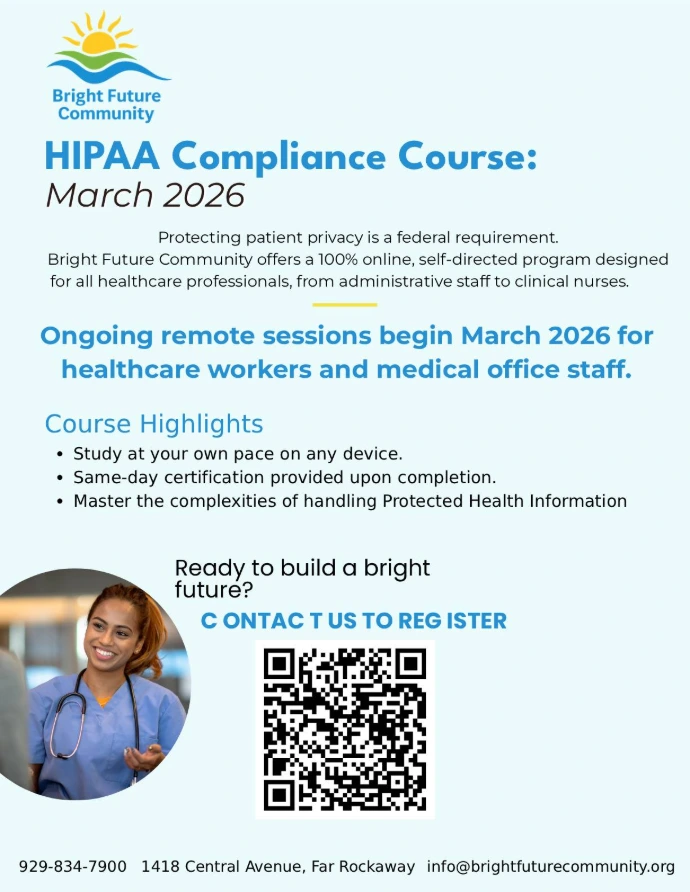 Bright Future Community

HIPAA Compliance Course:
March 2026

Protecting patient privacy is a federal requirement. Bright Future Community offers a 100% online, self-directed program designed for all healthcare professionals, from administrative staff to clinical nurses.

Ongoing remote sessions begin March 2026 for healthcare workers and medical office staff.

Course Highlights
• Study at your own pace on any device.
• Same-day certification provided upon completion.
• Master the complexities of handling Protected Health Information

Ready to build a bright future?
C ONTAC T US TO REG ISTER

929-834-7900 1418 Central Avenue, Far Rockaway info@brightfuturecommunity.org